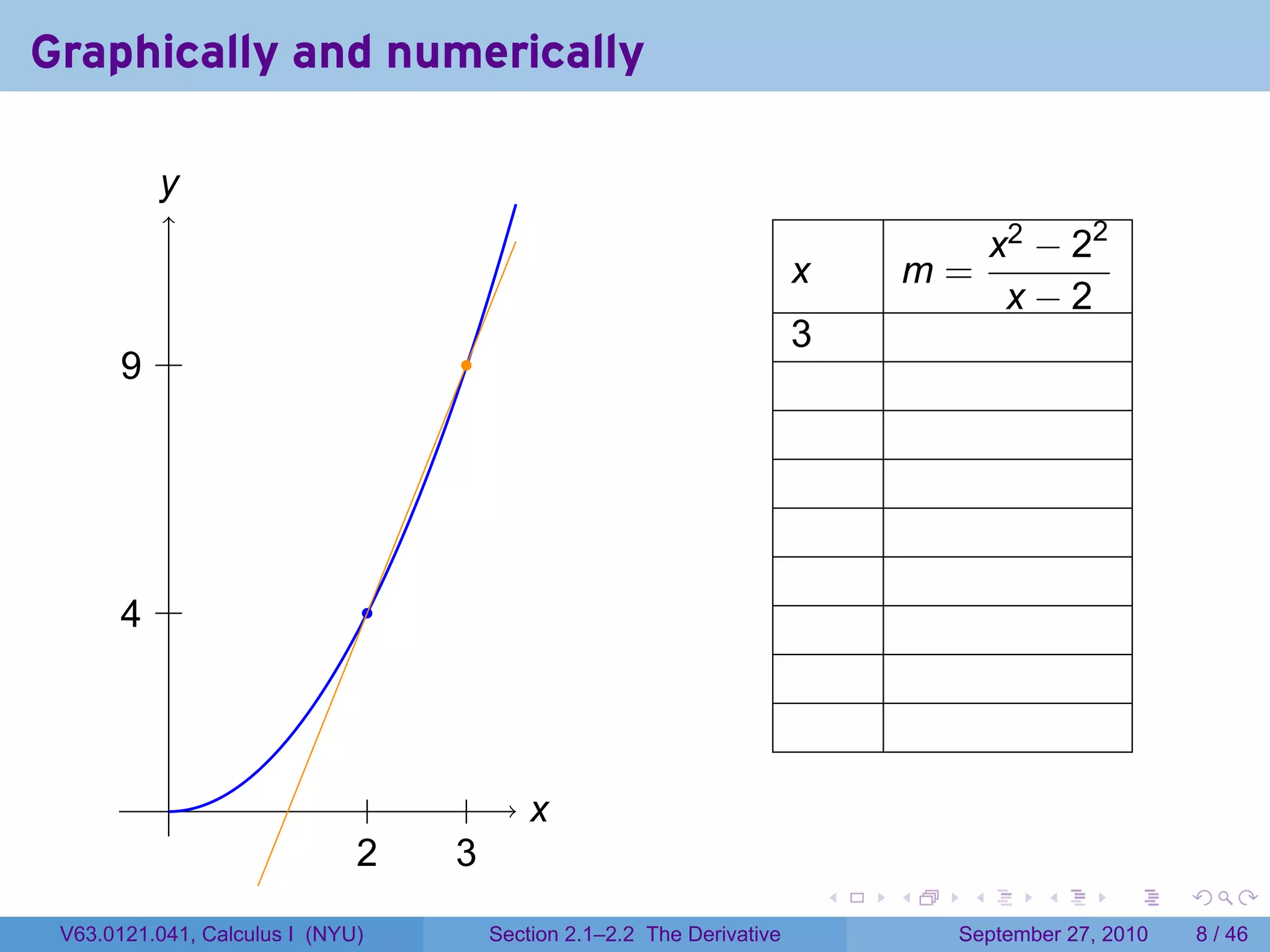 Graphically and numerically

$y$

9

4

2

3

$x$

| $x$ | $m = \frac{x^2 - 2^2}{x - 2}$ |
|---|---|
| 3 | |
| | |
| | |
| | |
| | |
| | |
| | |
| | |
| | |

V63.0121.041, Calculus I (NYU)

Section 2.1–2.2 The Derivative

September 27, 2010

8 / 46